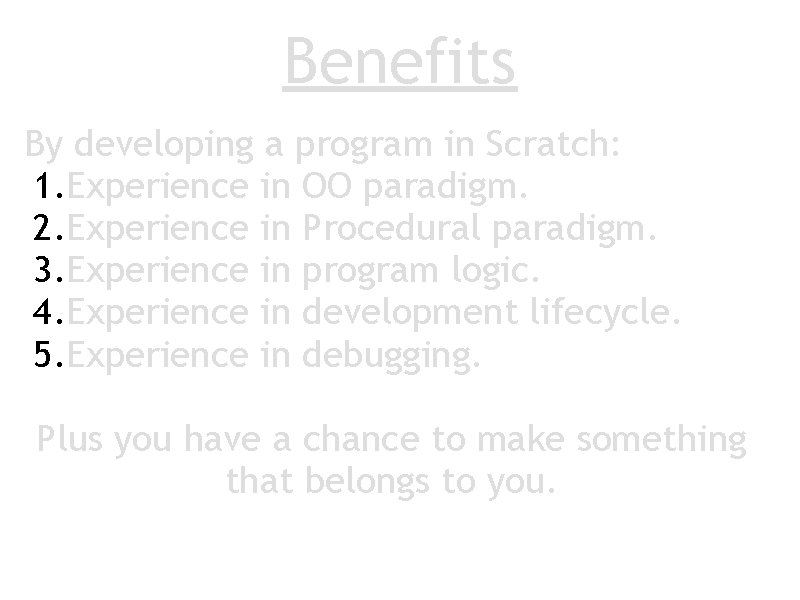 Benefits

By developing a program in Scratch:
1. Experience in OO paradigm.
2. Experience in Procedural paradigm.
3. Experience in program logic.
4. Experience in development lifecycle.
5. Experience in debugging.

Plus you have a chance to make something that belongs to you.